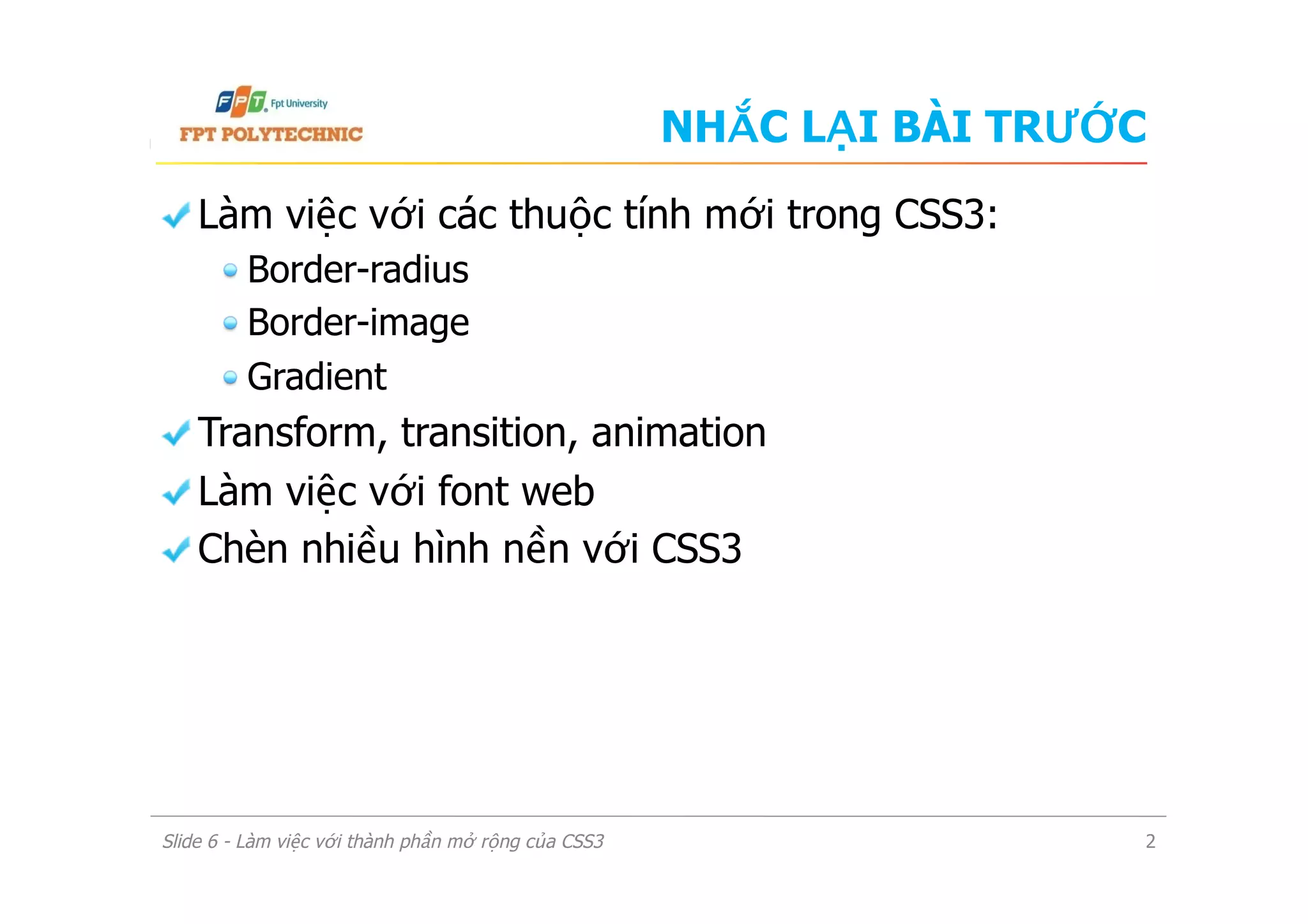 FPT Fpt University
FPT POLYTECHNIC

NHẮC LẠI BÀI TRƯỚC

Làm việc với các thuộc tính mới trong CSS3:
Border-radius
Border-image
Gradient
Transform, transition, animation
Làm việc với font web
Chèn nhiều hình nền với CSS3

Slide 6 - Làm việc với thành phần mở rộng của CSS3 2